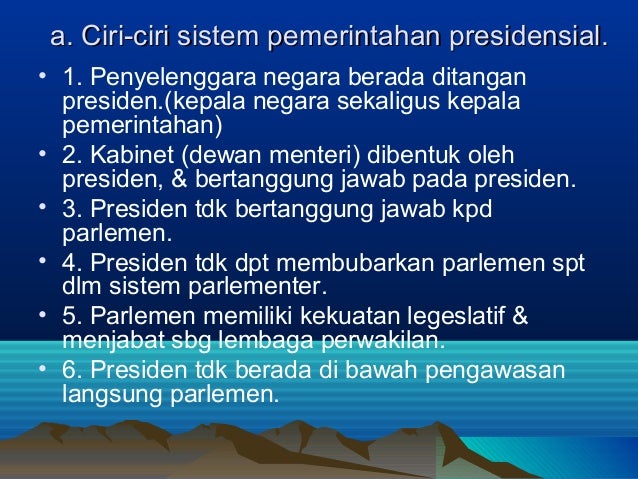 a. Ciri-ciri sistem pemerintahan presidensial.

• 1. Penyelenggara negara berada ditangan presiden.(kepala negara sekaligus kepala pemerintahan)
• 2. Kabinet (dewan menteri) dibentuk oleh presiden, & bertanggung jawab pada presiden.
• 3. Presiden tdk bertanggung jawab kpd parlemen.
• 4. Presiden tdk dpt membubarkan parlemen spt dlm sistem parlementer.
• 5. Parlemen memiliki kekuatan legeslatif & menjabat sbg lembaga perwakilan.
• 6. Presiden tdk berada di bawah pengawasan langsung parlemen.